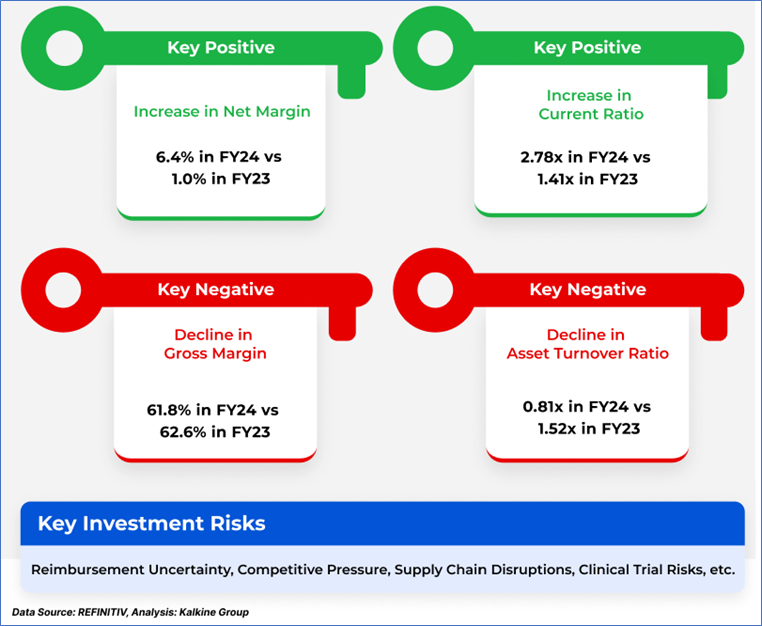 Key Positive

Increase in Net Margin

6.4% in FY24 vs 1.0% in FY23

Key Positive

Increase in Current Ratio

2.78x in FY24 vs 1.41x in FY23

Key Negative

Decline in Gross Margin

61.8% in FY24 vs 62.6% in FY23

Key Negative

Decline in Asset Turnover Ratio

0.81x in FY24 vs 1.52x in FY23

Key Investment Risks

Reimbursement Uncertainty, Competitive Pressure, Supply Chain Disruptions, Clinical Trial Risks, etc.

Data Source: REFINITIV, Analysis: Kalkine Group